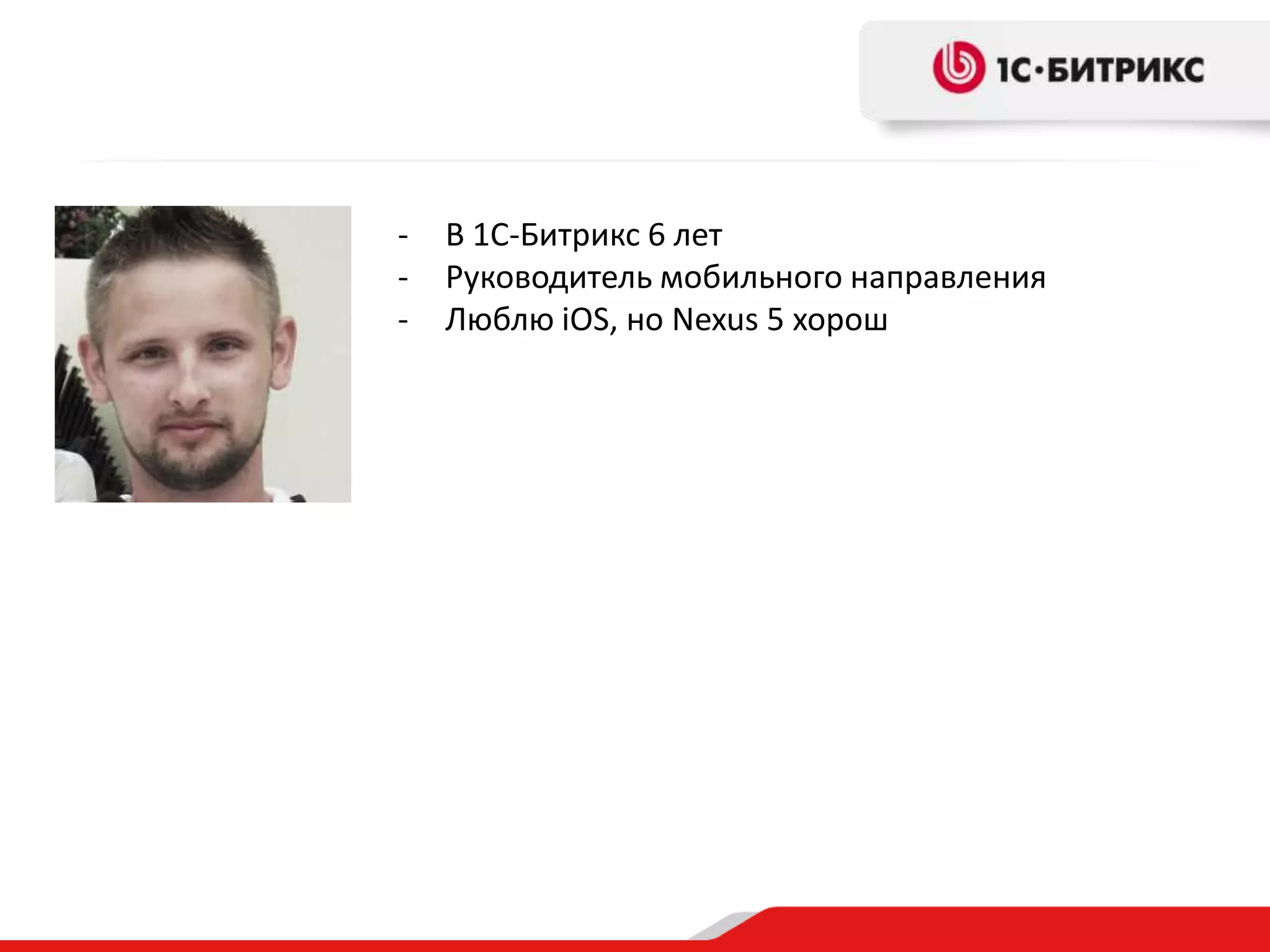 1С·БИТРИКС

- В 1С-Битрикс 6 лет
- Руководитель мобильного направления
- Люблю iOS, но Nexus 5 хорош